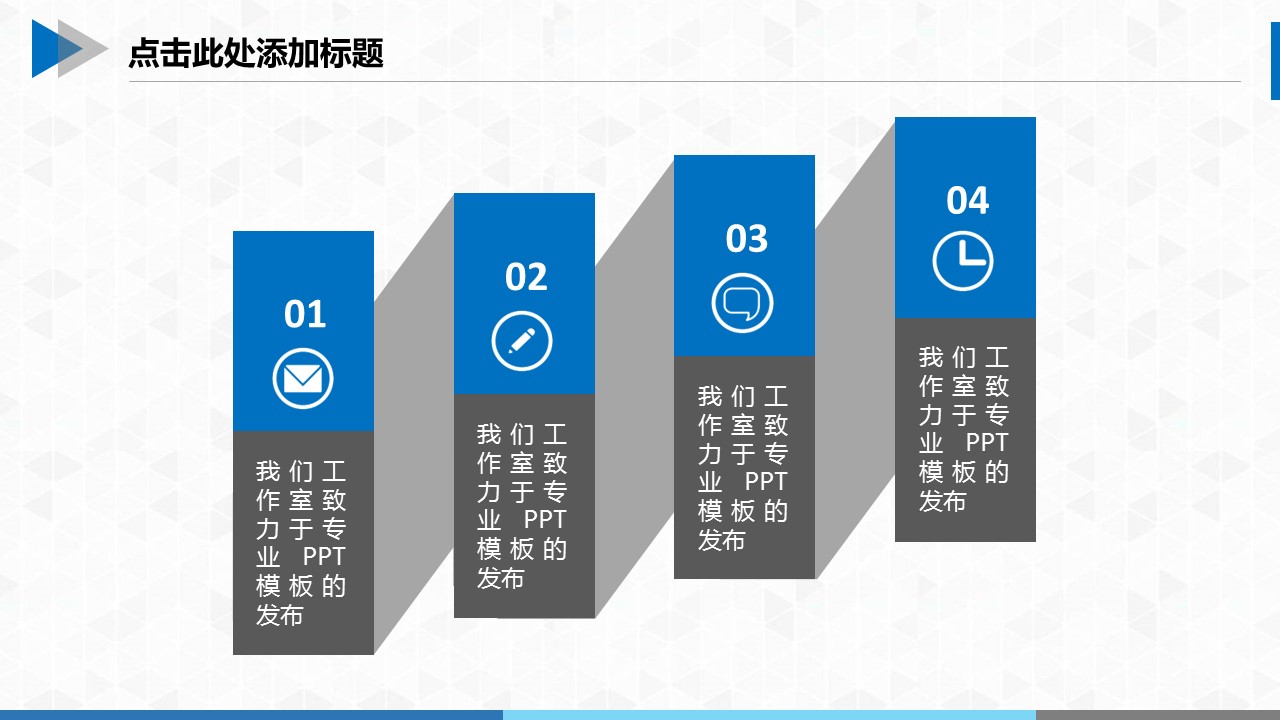 点击此处添加标题

01

我们工作室致力于专业 PPT 模板的发布

02

我们工作室致力于专业 PPT 模板的发布

03

我们工作室致力于专业 PPT 模板的发布

04

我们工作室致力于专业 PPT 模板的发布